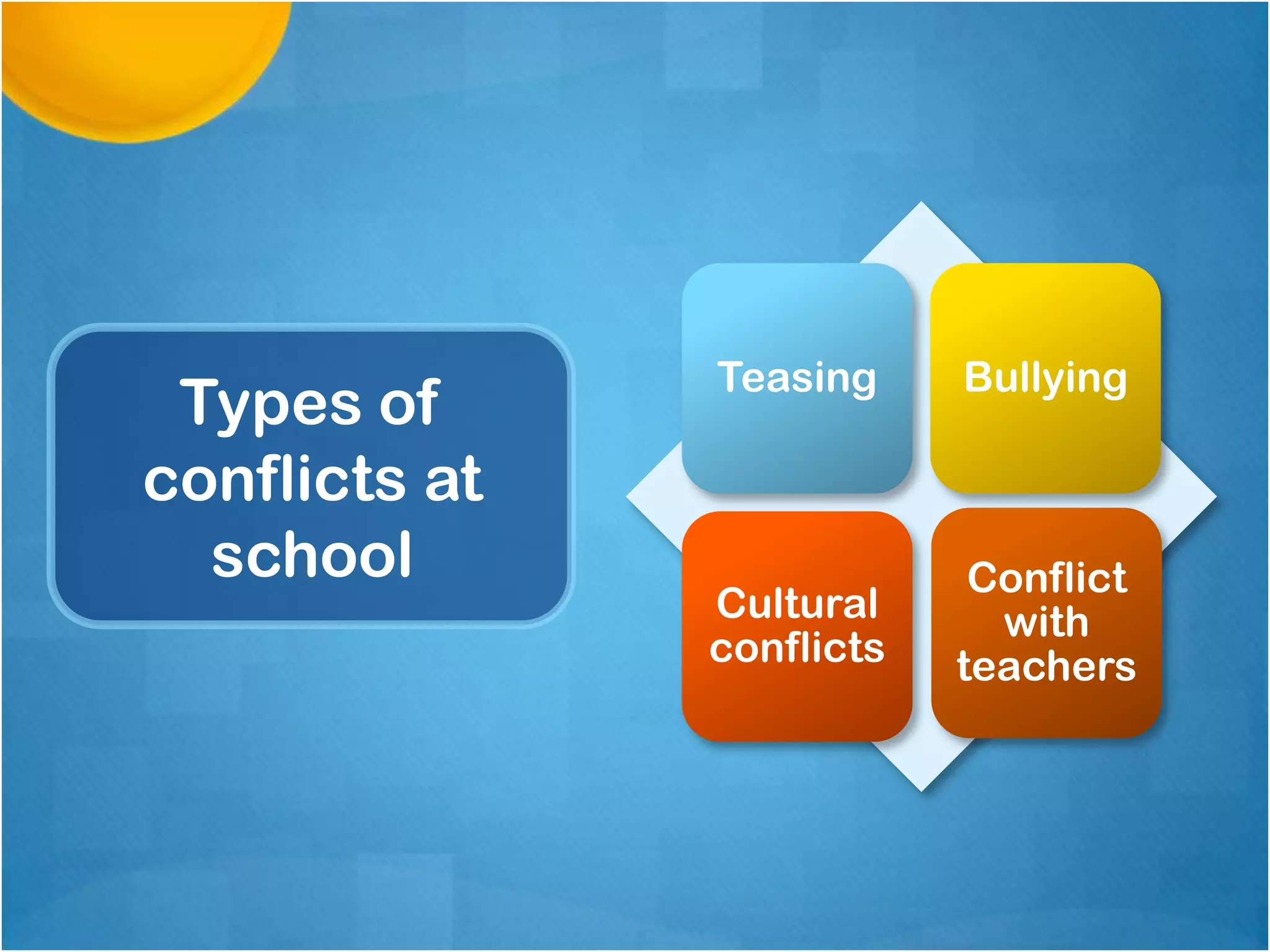 Types of conflicts at school

Teasing

Bullying

Cultural conflicts

Conflict with teachers